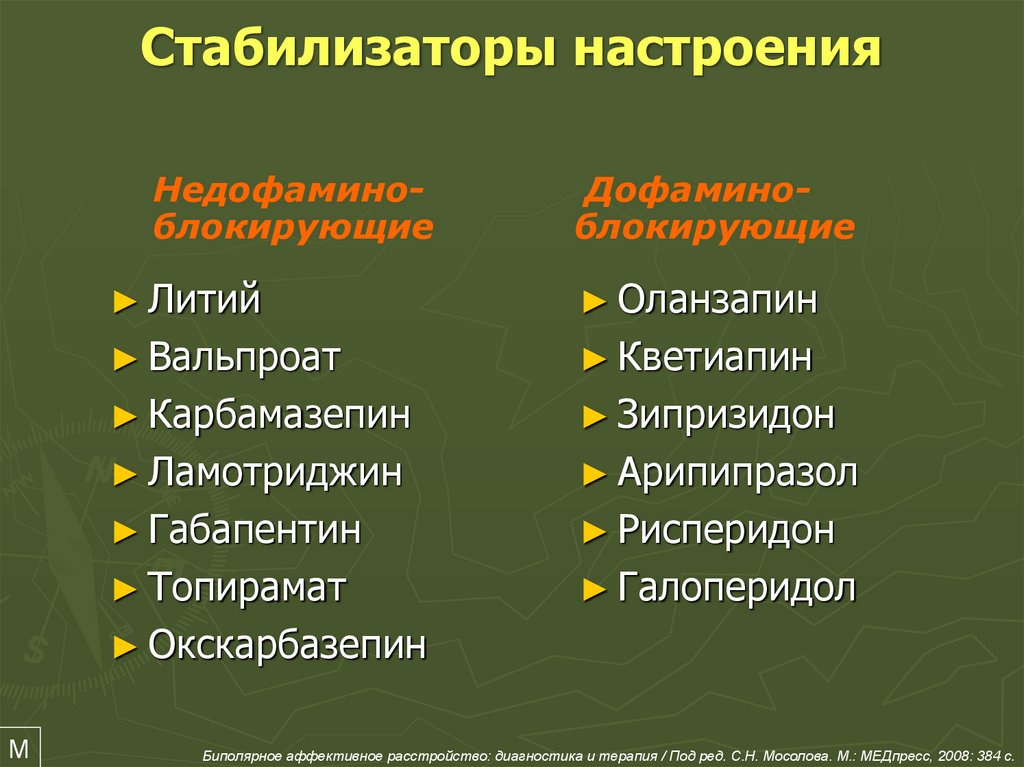 Стабилизаторы настроения

Недофамино-блокирующие

► Литий
► Вальпроат
► Карбамазепин
► Ламотриджин
► Габапентин
► Топирамат
► Окскарбазепин

Дофамино-блокирующие

► Оланзапин
► Кветиапин
► Зипризидон
► Арипипразол
► Рисперидон
► Галоперидол

M

Биполярное аффективное расстройство: диагностика и терапия / Под ред. С.Н. Мосолова. М.: МЕДпресс, 2008: 384 с.